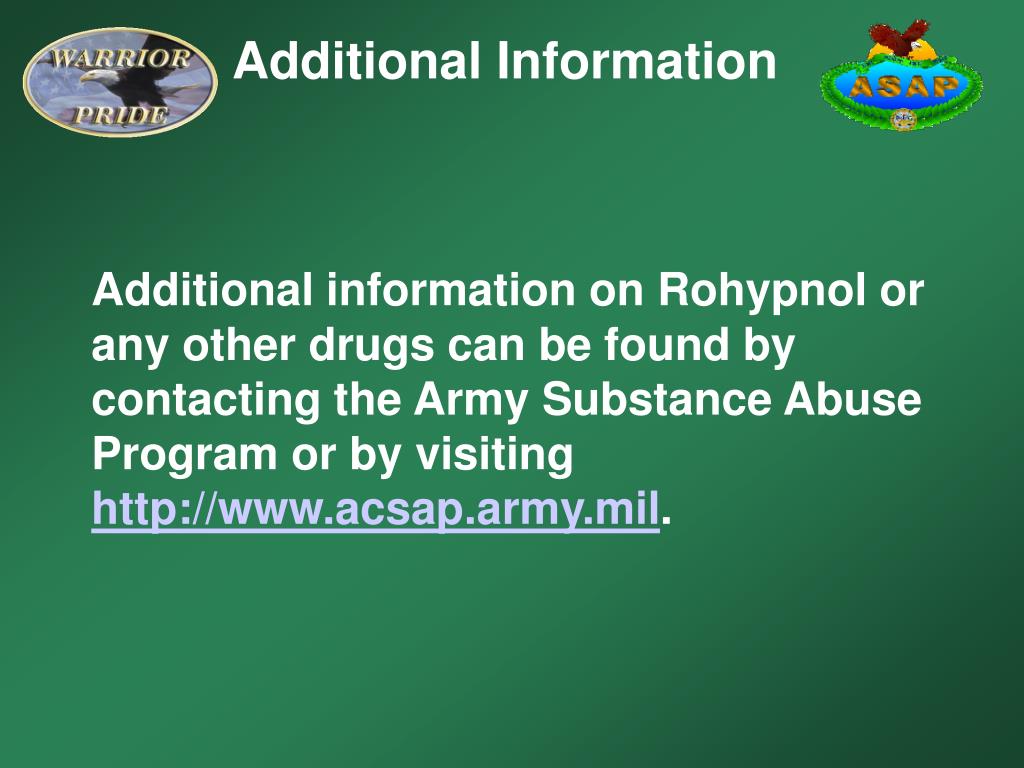 WARRIOR PRIDE

Additional Information

ASAP

Additional information on Rohypnol or any other drugs can be found by contacting the Army Substance Abuse Program or by visiting http://www.acsap.army.mil.